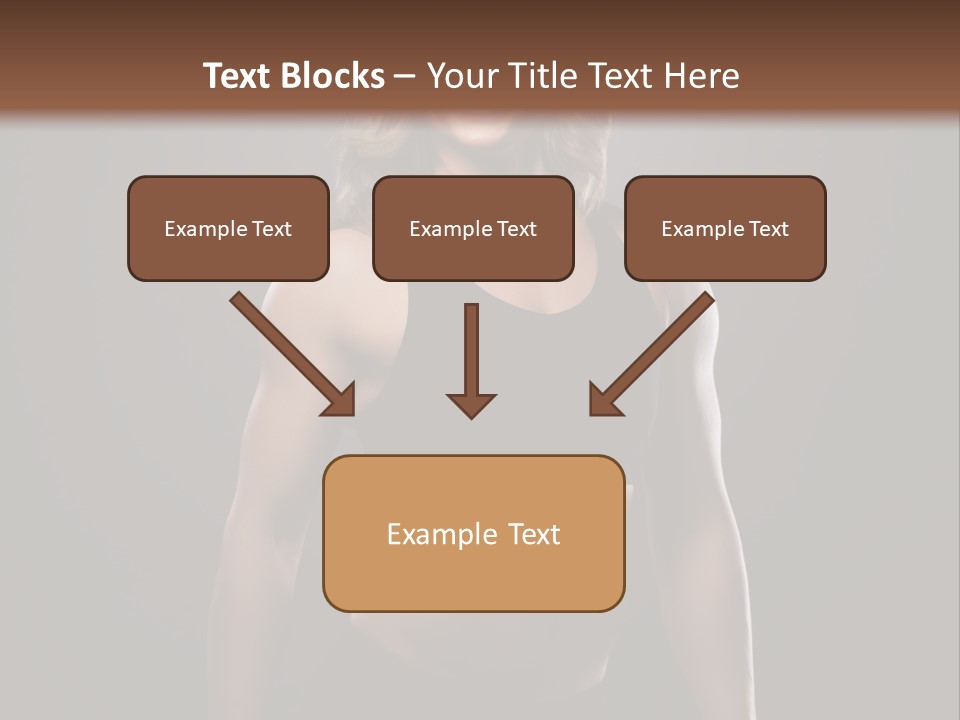 Text Blocks – Your Title Text Here

Example Text

Example Text

Example Text

Example Text